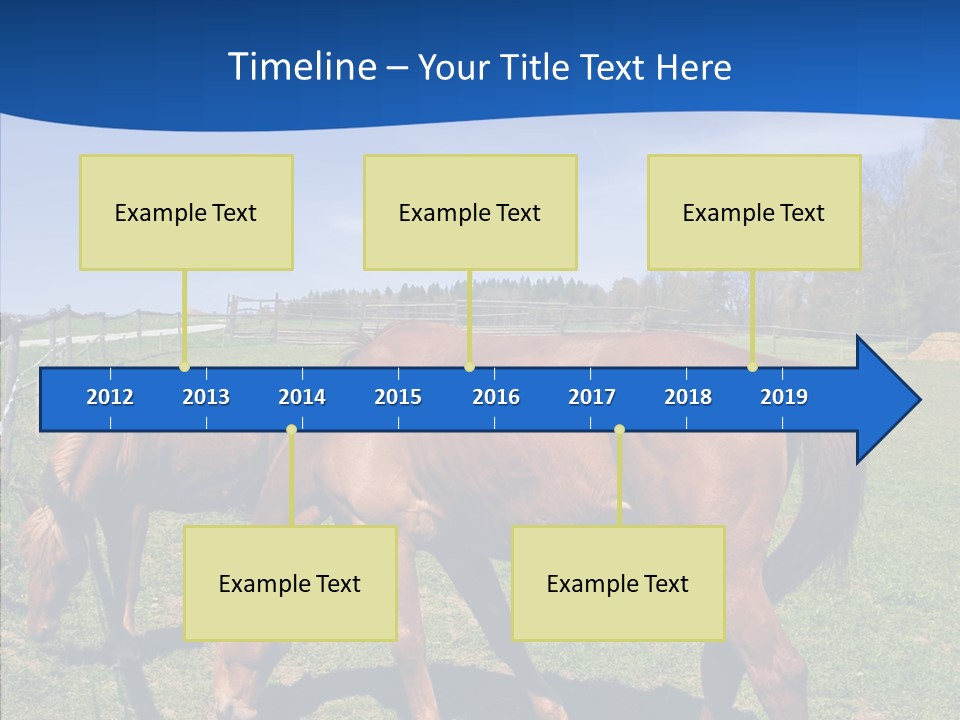 Timeline – Your Title Text Here

Example Text

Example Text

Example Text

2012 2013 2014 2015 2016 2017 2018 2019

Example Text

Example Text